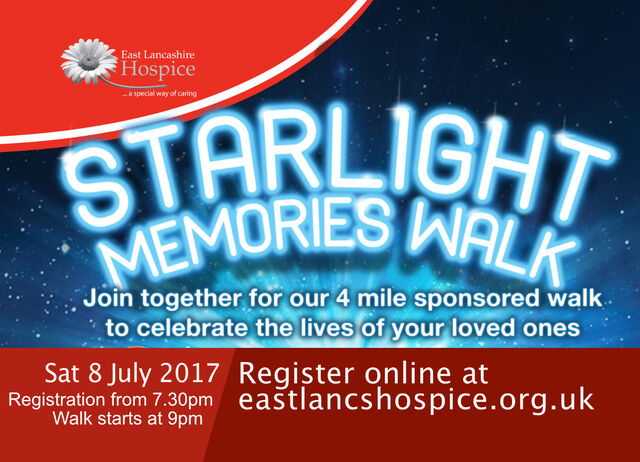 East Lancashire Hospice
... a special way of caring

STARLIGHT MEMORIES WALK

Join together for our 4 mile sponsored walk to celebrate the lives of your loved ones

Sat 8 July 2017
Registration from 7.30pm
Walk starts at 9pm

Register online at eastlancshospice.org.uk